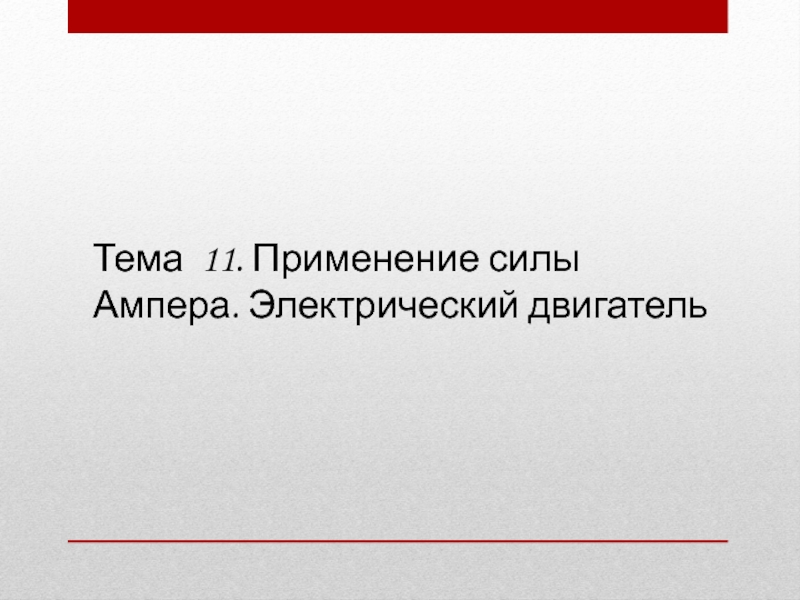 Тема 11. Применение силы Ампера. Электрический двигатель